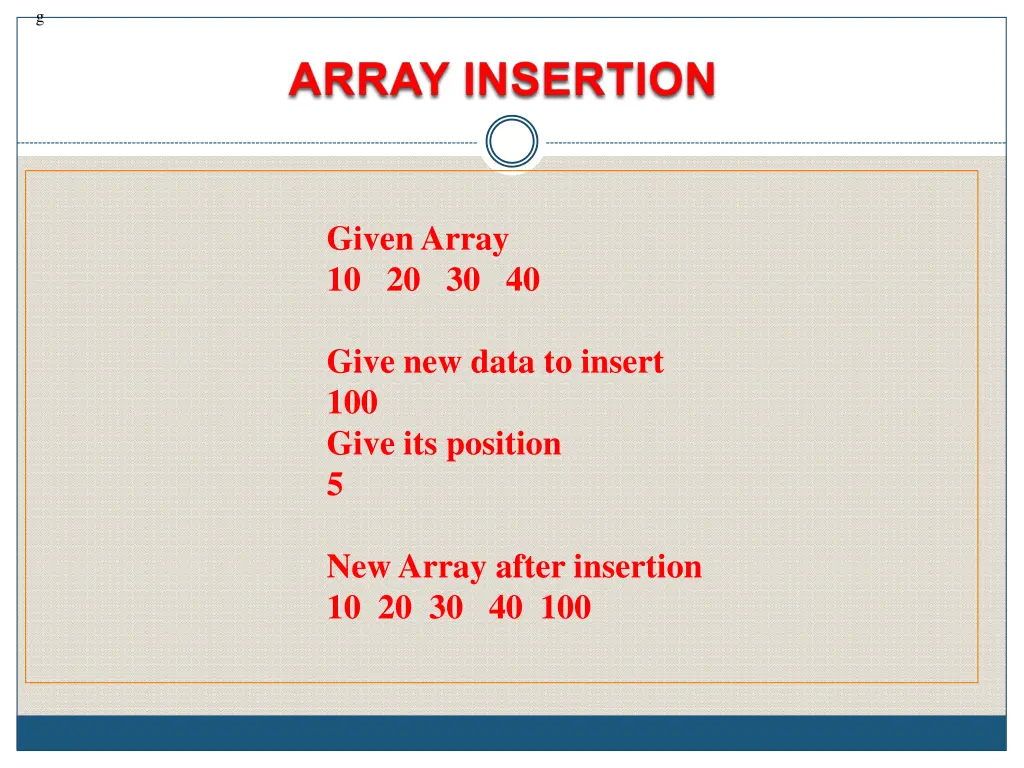 g

ARRAY INSERTION

Given Array
10 20 30 40

Give new data to insert
100
Give its position
5

New Array after insertion
10 20 30 40 100